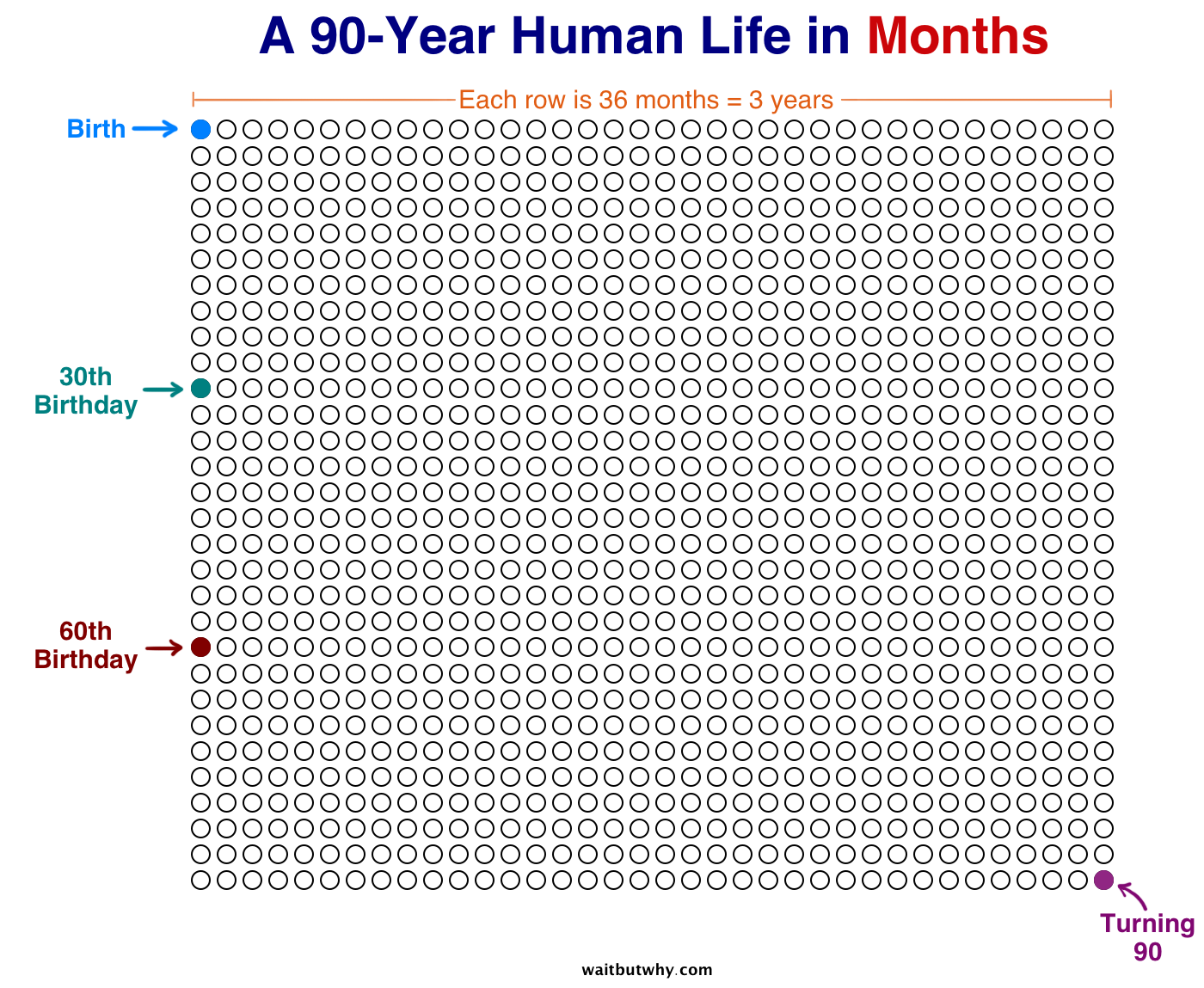 A 90-Year Human Life in Months

Each row is 36 months = 3 years

Birth

30th Birthday

60th Birthday

Turning 90

waitbutwhy.com